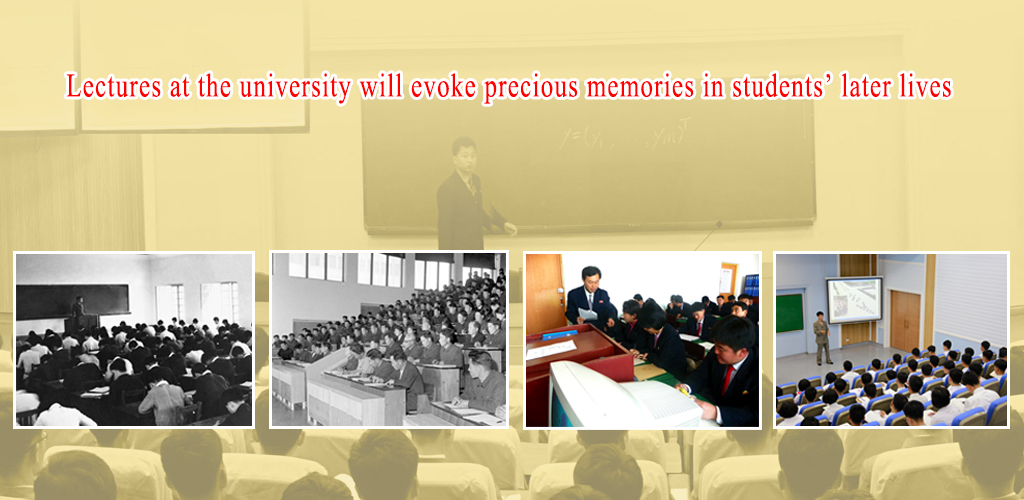 Lectures at the university will evoke precious memories in students' later lives